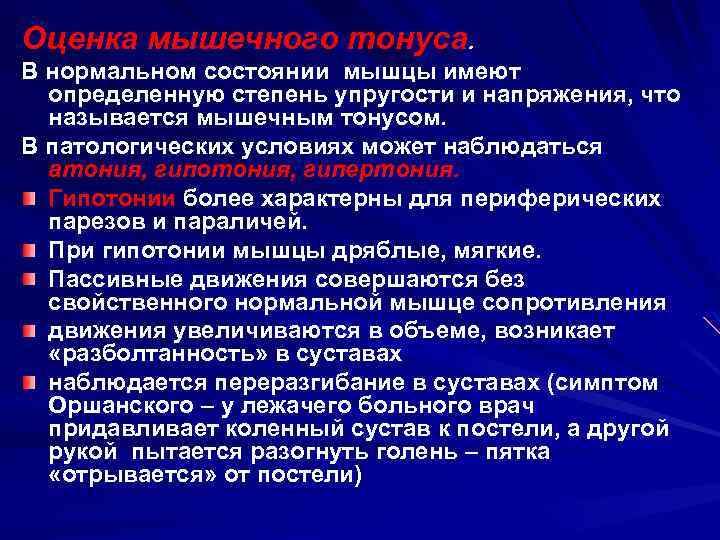 Оценка мышечного тонуса.

В нормальном состоянии мышцы имеют определенную степень упругости и напряжения, что называется мышечным тонусом.

В патологических условиях может наблюдаться атония, гипотония, гипертония.

Гипотонии более характерны для периферических парезов и параличей.

При гипотонии мышцы дряблые, мягкие.

Пассивные движения совершаются без свойственного нормальной мышце сопротивления

движения увеличиваются в объеме, возникает «разболтанность» в суставах

наблюдается переразгибание в суставах (симптом Оршанского – у лежачего больного врач придавливает коленный сустав к постели, а другой рукой пытается разогнуть голень – пятка «отрывается» от постели)